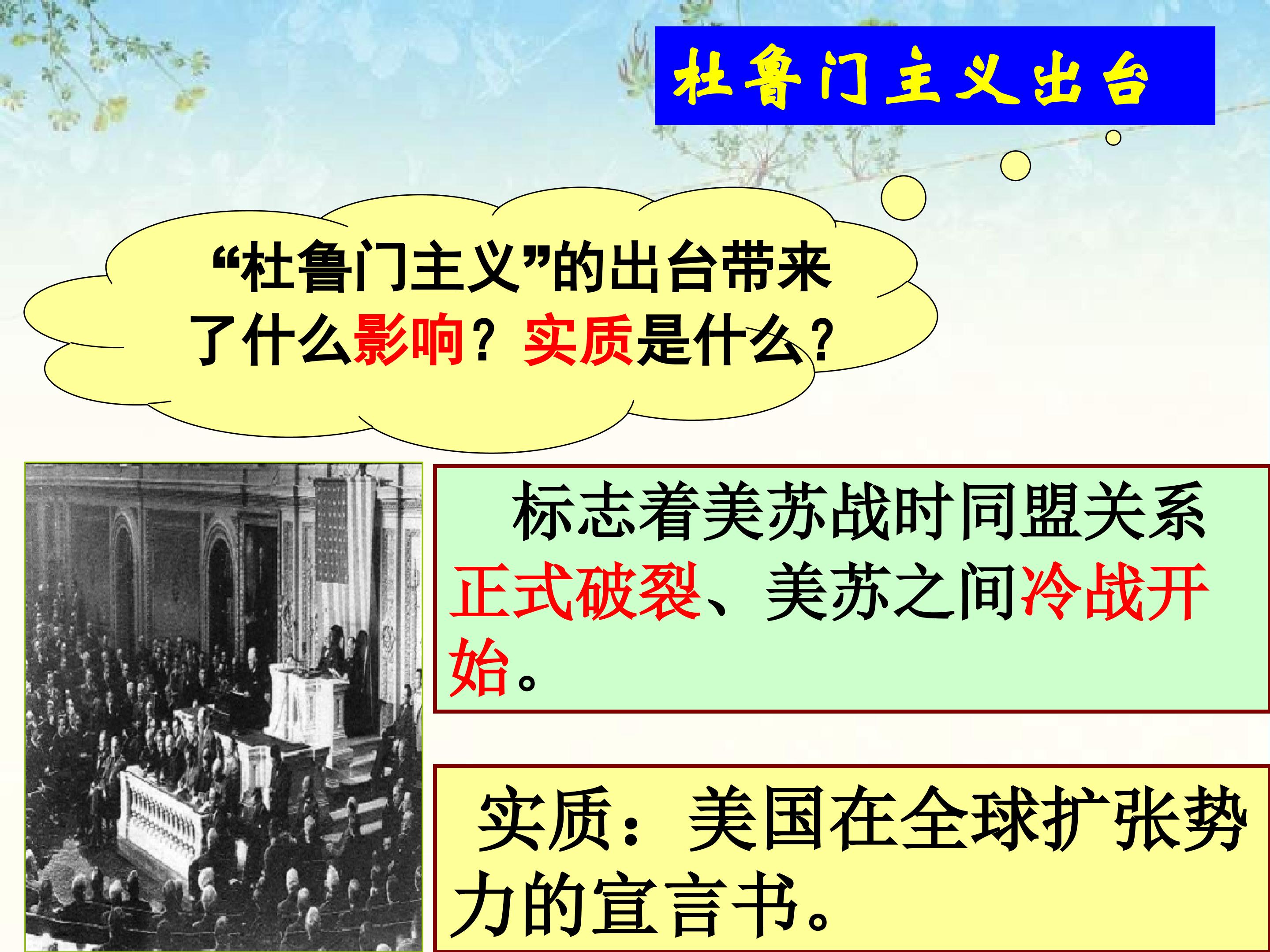 杜鲁门主义出台

“杜鲁门主义”的出台带来了什么影响？实质是什么？

标志着美苏战时同盟关系正式破裂、美苏之间冷战开始。

实质：美国在全球扩张势力的宣言书。